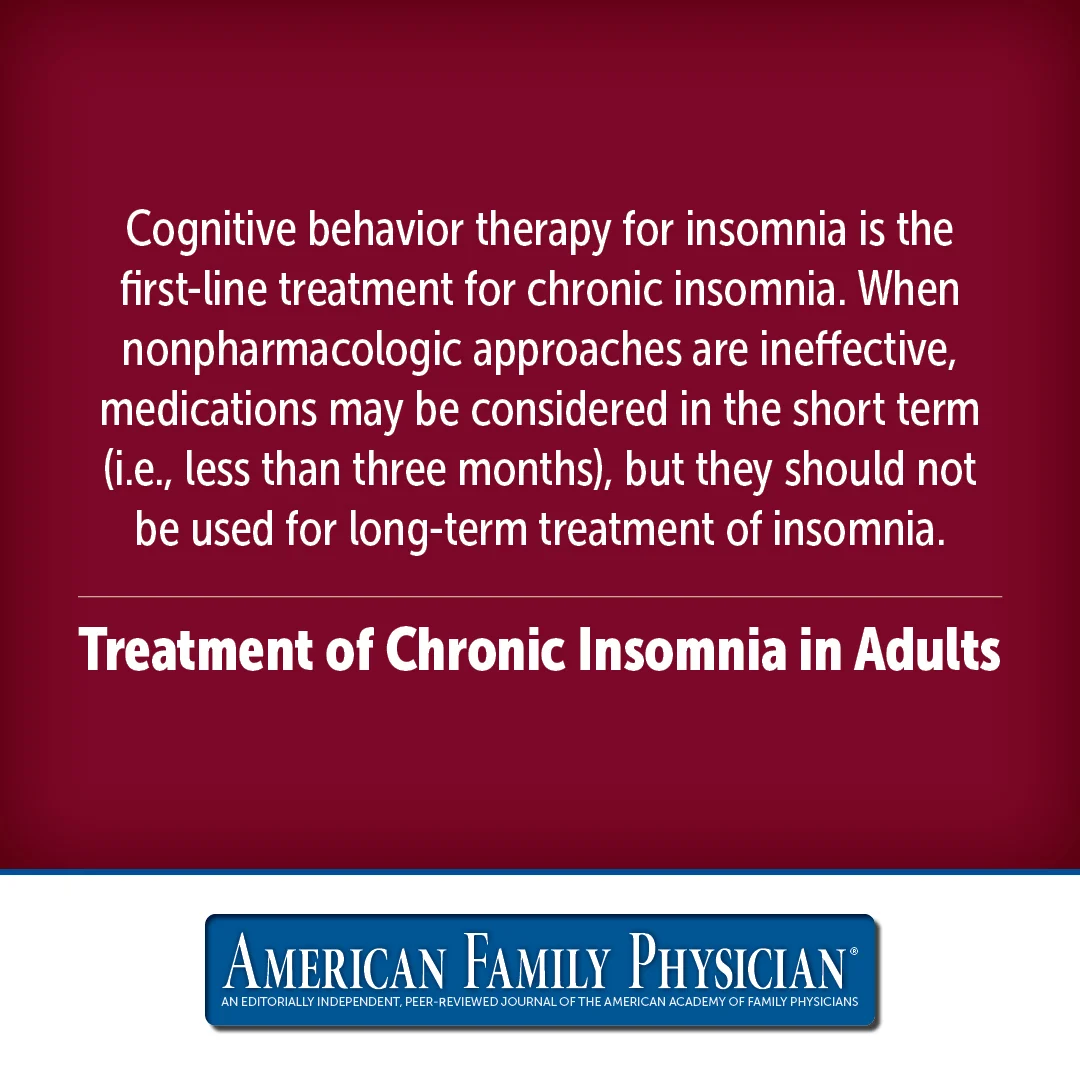 Cognitive behavior therapy for insomnia is the first-line treatment for chronic insomnia. When nonpharmacologic approaches are ineffective, medications may be considered in the short term (i.e., less than three months), but they should not be used for long-term treatment of insomnia.

Treatment of Chronic Insomnia in Adults

AMERICAN FAMILY PHYSICIAN®
AN EDITORIALLY INDEPENDENT, PEER-REVIEWED JOURNAL OF THE AMERICAN ACADEMY OF FAMILY PHYSICIANS